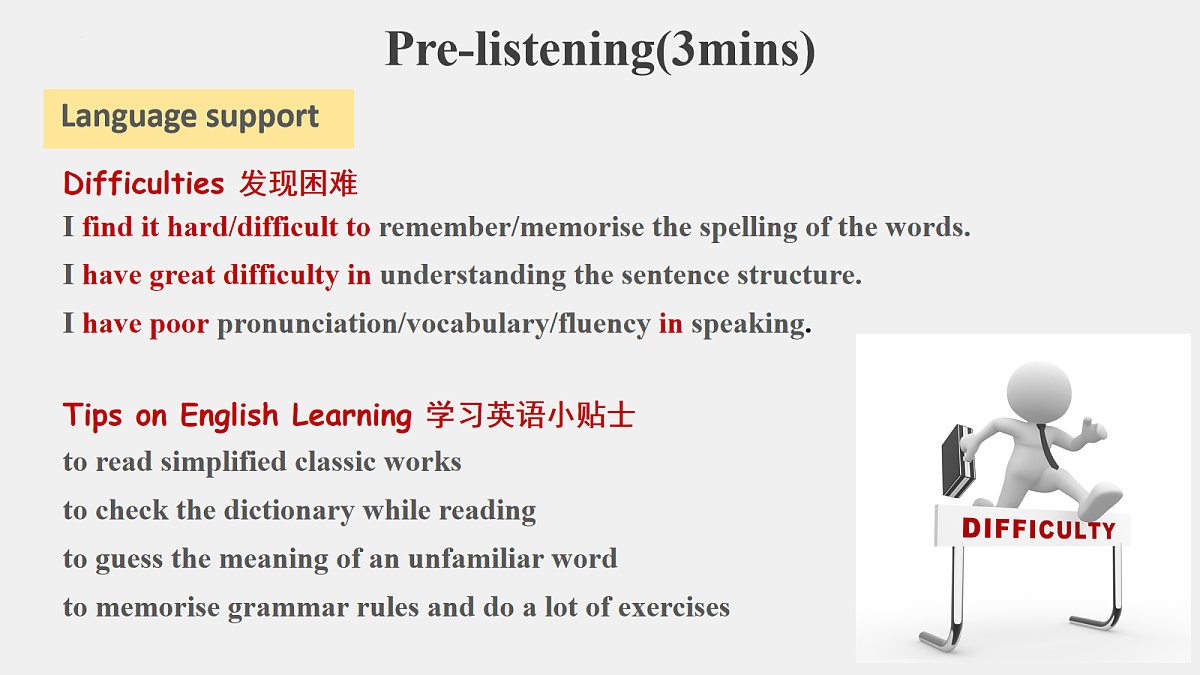 Pre-listening(3mins)

Language support

Difficulties 发现困难

I find it hard/difficult to remember/memorise the spelling of the words.

I have great difficulty in understanding the sentence structure.

I have poor pronunciation/vocabulary/fluency in speaking.

Tips on English Learning 学习英语小贴士

to read simplified classic works

to check the dictionary while reading

to guess the meaning of an unfamiliar word

to memorise grammar rules and do a lot of exercises

DIFFICULTY